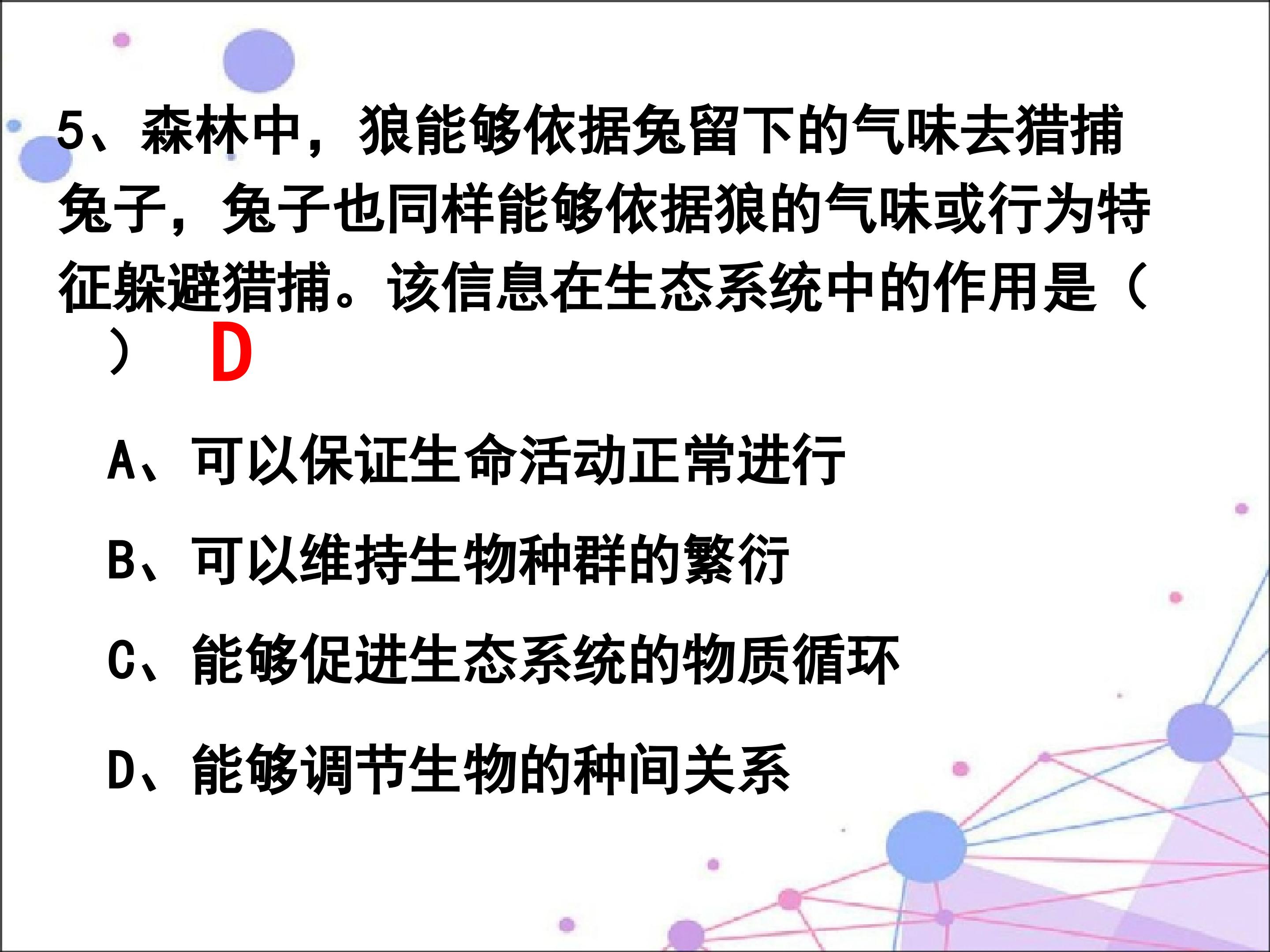 5、森林中，狼能够依据兔留下的气味去猎捕兔子，兔子也同样能够依据狼的气味或行为特征躲避猎捕。该信息在生态系统中的作用是（　） D

A、可以保证生命活动正常进行

B、可以维持生物种群的繁衍

C、能够促进生态系统的物质循环

D、能够调节生物的种间关系